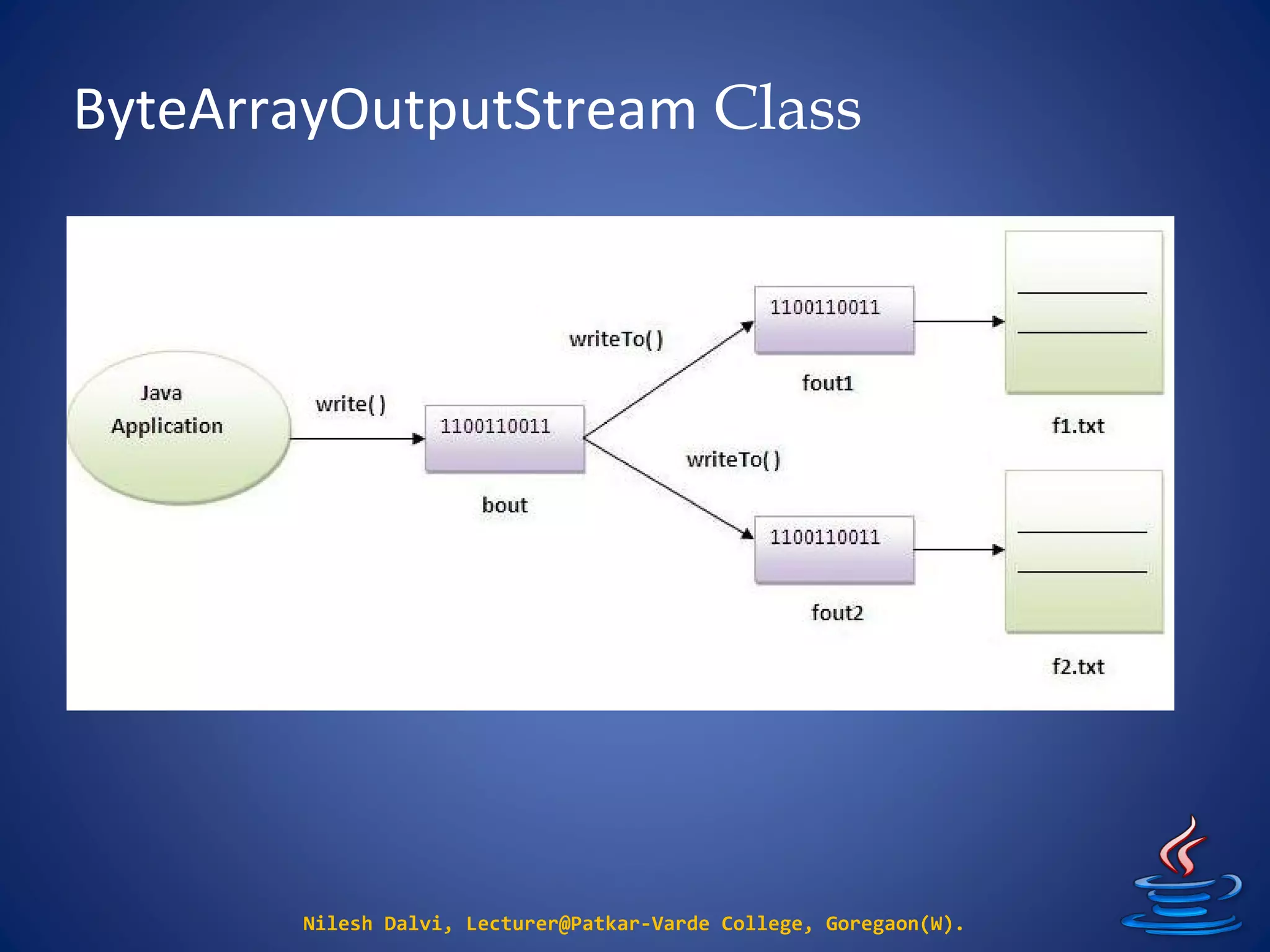 ByteArrayOutputStream Class

Java Application

write()

1100110011

bout

writeTo()

1100110011

fout1

f1.txt

writeTo()

1100110011

fout2

f2.txt

Nilesh Dalvi, Lecturer@Patkar-Varde College, Goregaon(W).